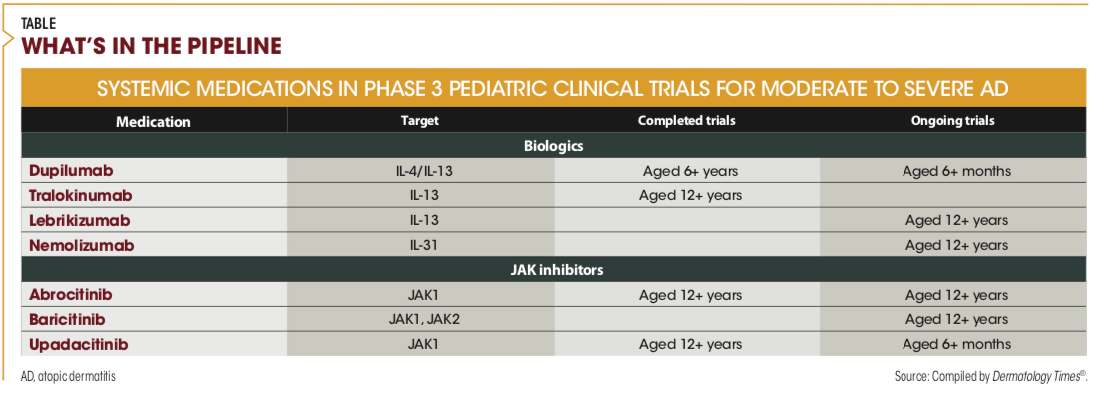 TABLE
WHAT'S IN THE PIPELINE

SYSTEMIC MEDICATIONS IN PHASE 3 PEDIATRIC CLINICAL TRIALS FOR MODERATE TO SEVERE AD

| Medication | Target | Completed trials | Ongoing trials |
|---|---|---|---|
| Biologics | | | |
| Dupilumab | IL-4/IL-13 | Aged 6+ years | Aged 6+ months |
| Tralokinumab | IL-13 | Aged 12+ years | |
| Lebrikizumab | IL-13 | | Aged 12+ years |
| Nemolizumab | IL-31 | | Aged 12+ years |
| JAK inhibitors | | | |
| Abrocitinib | JAK1 | Aged 12+ years | Aged 12+ years |
| Baricitinib | JAK1, JAK2 | | Aged 12+ years |
| Upadacitinib | JAK1 | Aged 12+ years | Aged 6+ months |

AD, atopic dermatitis

Source: Compiled by Dermatology Times®.